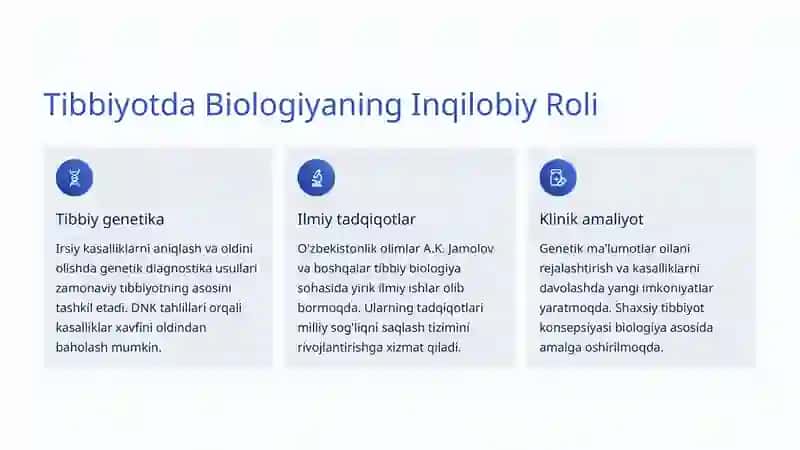 Tibbiyotda Biologiyaning Inqilobiy Roli

Tibbiy genetika

Irsiy kasalliklarni aniqlash va oldini olishda genetik diagnostika usullari zamonaviy tibbiyotning asosini tashkil etadi. DNK tahlillari orqali kasalliklar xavfini oldindan baholash mumkin.

Ilmiy tadqiqotlar

O'zbekistonlik olimlar A.K. Jamolov va boshqalar tibbiy biologiya sohasida yirik ilmiy ishlar olib bormoqda. Ularning tadqiqotlari milliy sog'liqni saqlash tizimini rivojlantirishga xizmat qiladi.

Klinik amaliyot

Genetik ma'lumotlar oilani rejalashtirish va kasalliklarni davolashda yangi imkoniyatlar yaratmoqda. Shaxsiy tibbiyot konsepsiyasi biologiya asosida amalga oshirilmoqda.